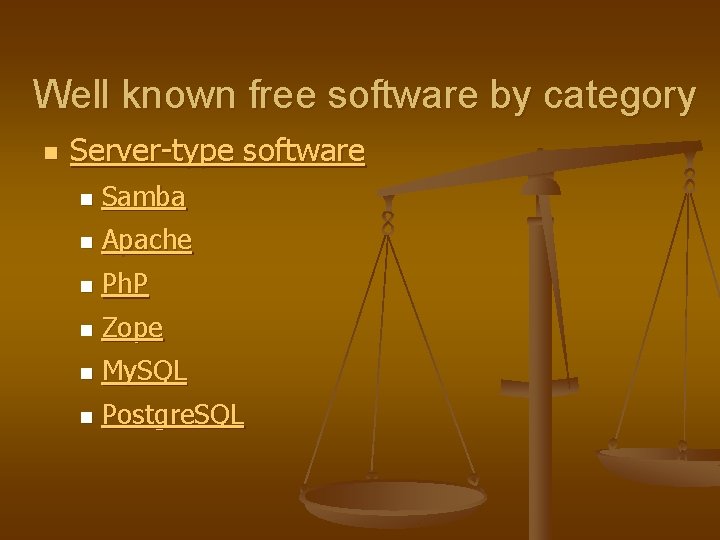 Well known free software by category

Server-type software

Samba

Apache

PhP

Zope

MySQL

PostgreSQL